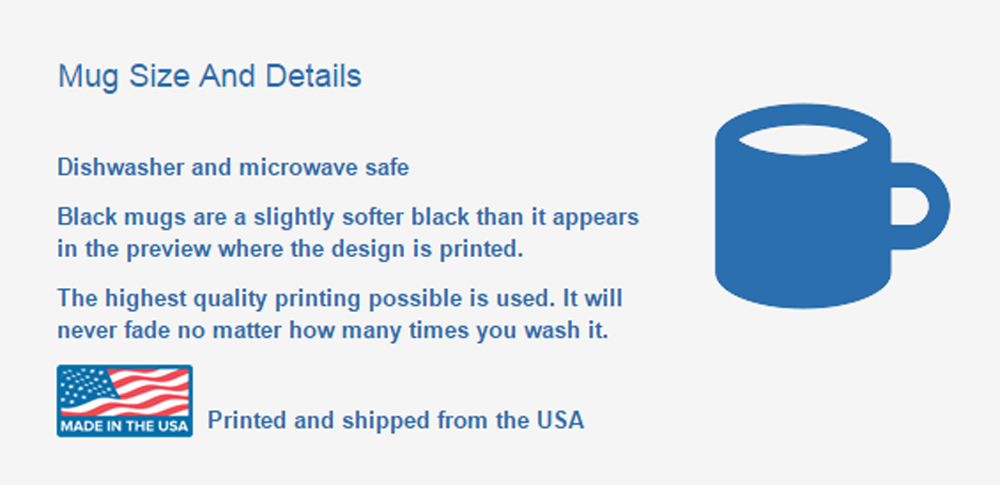 Mug Size And Details

Dishwasher and microwave safe

Black mugs are a slightly softer black than it appears in the preview where the design is printed.

The highest quality printing possible is used. It will never fade no matter how many times you wash it.

MADE IN THE USA

Printed and shipped from the USA